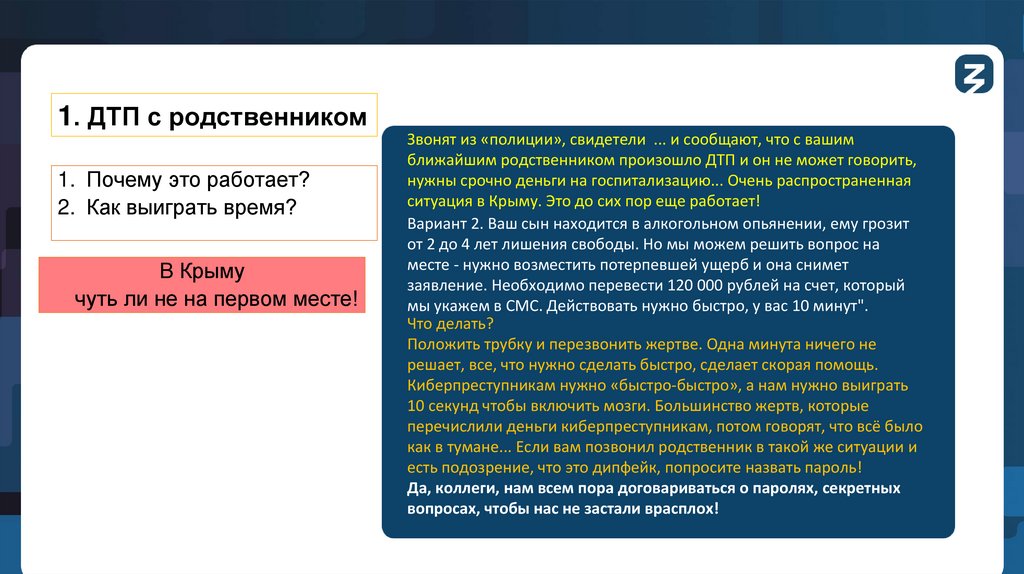 1. ДТП с родственником

1. Почему это работает?
2. Как выиграть время?

В Крыму
чуть ли не на первом месте!

Звонят из «полиции», свидетели ... и сообщают, что с вашим ближайшим родственником произошло ДТП и он не может говорить, нужны срочно деньги на госпитализацию... Очень распространенная ситуация в Крыму. Это до сих пор еще работает!

Вариант 2. Ваш сын находится в алкогольном опьянении, ему грозит от 2 до 4 лет лишения свободы. Но мы можем решить вопрос на месте - нужно возместить потерпевшей ущерб и она снимет заявление. Необходимо перевести 120 000 рублей на счет, который мы укажем в СМС. Действовать нужно быстро, у вас 10 минут".
Что делать?
Положить трубку и перезвонить жертве. Одна минута ничего не решает, все, что нужно сделать быстро, сделает скорая помощь. Киберпреступникам нужно «быстро-быстро», а нам нужно выиграть 10 секунд чтобы включить мозги. Большинство жертв, которые перечислили деньги киберпреступникам, потом говорят, что всё было как в тумане... Если вам позвонил родственник в такой же ситуации и есть подозрение, что это дипфейк, попросите назвать пароль!
Да, коллеги, нам всем пора договариваться о паролях, секретных вопросах, чтобы нас не застали врасплох!